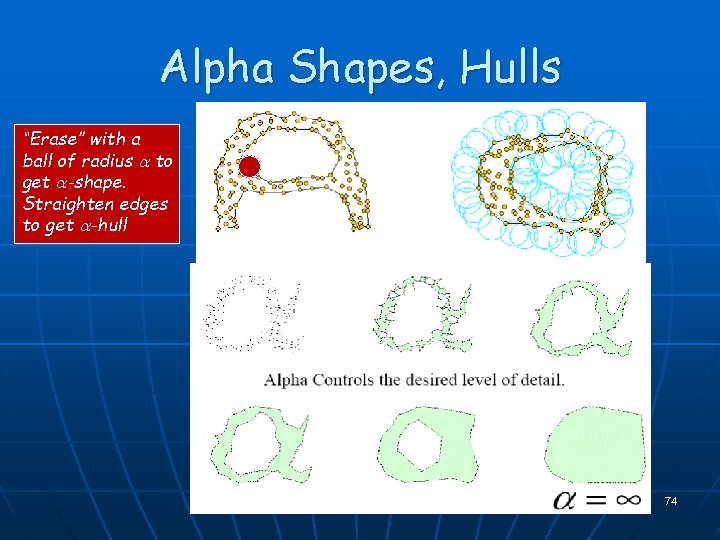 Alpha Shapes, Hulls

"Erase" with a ball of radius $\alpha$ to get $\alpha$-shape. Straighten edges to get $\alpha$-hull

Alpha Controls the desired level of detail.

$\alpha = \infty$

74